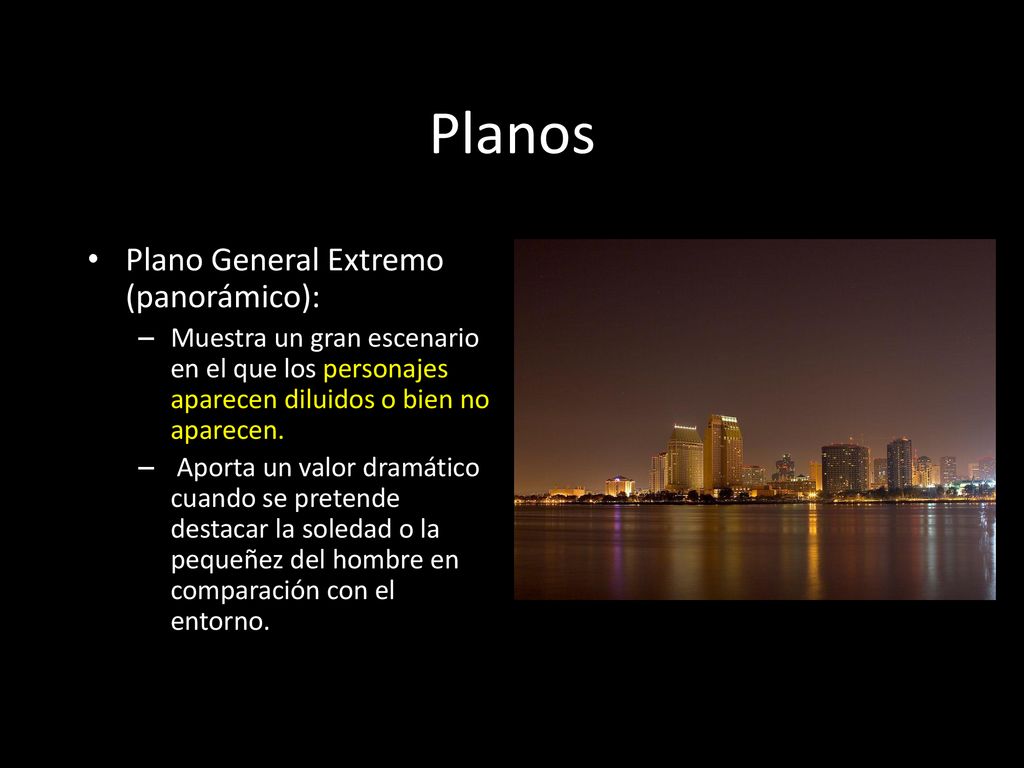 Planos

• Plano General Extremo (panorámico):
– Muestra un gran escenario en el que los personajes aparecen diluidos o bien no aparecen.
– Aporta un valor dramático cuando se pretende destacar la soledad o la pequeñez del hombre en comparación con el entorno.